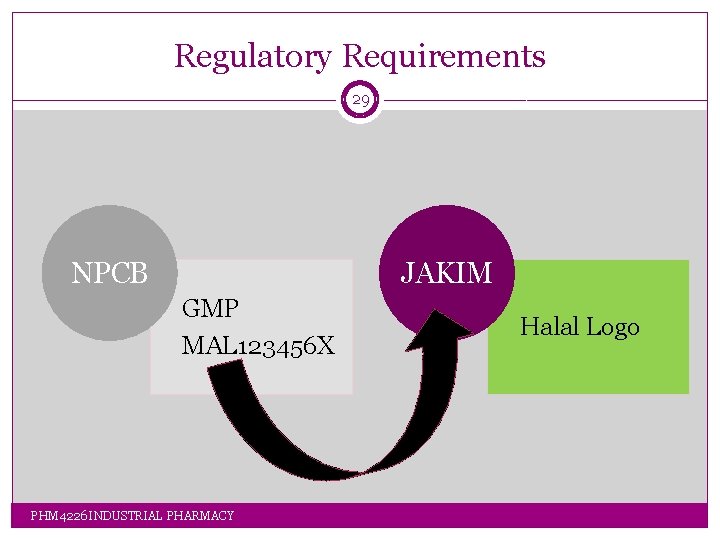 Regulatory Requirements

29

NPCB

GMP
MAL123456X

JAKIM

Halal Logo

PHM4226INDUSTRIAL PHARMACY